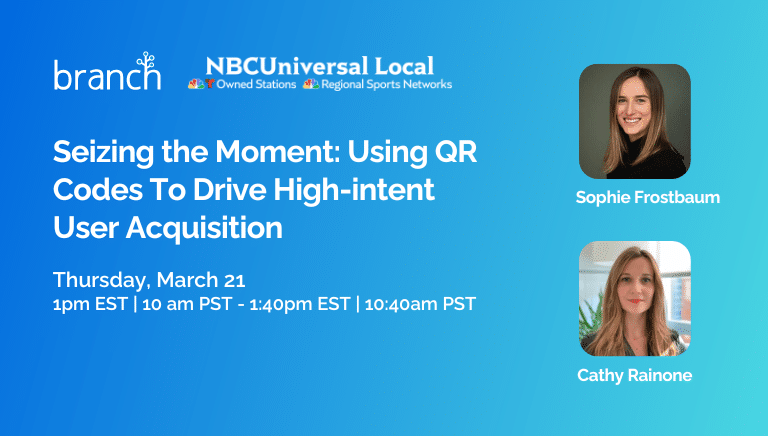 branch

NBCUniversal Local
Owned Stations Regional Sports Networks

Seizing the Moment: Using QR Codes To Drive High-intent User Acquisition

Thursday, March 21
1pm EST | 10 am PST - 1:40pm EST | 10:40am PST

Sophie Frostbaum

Cathy Rainone